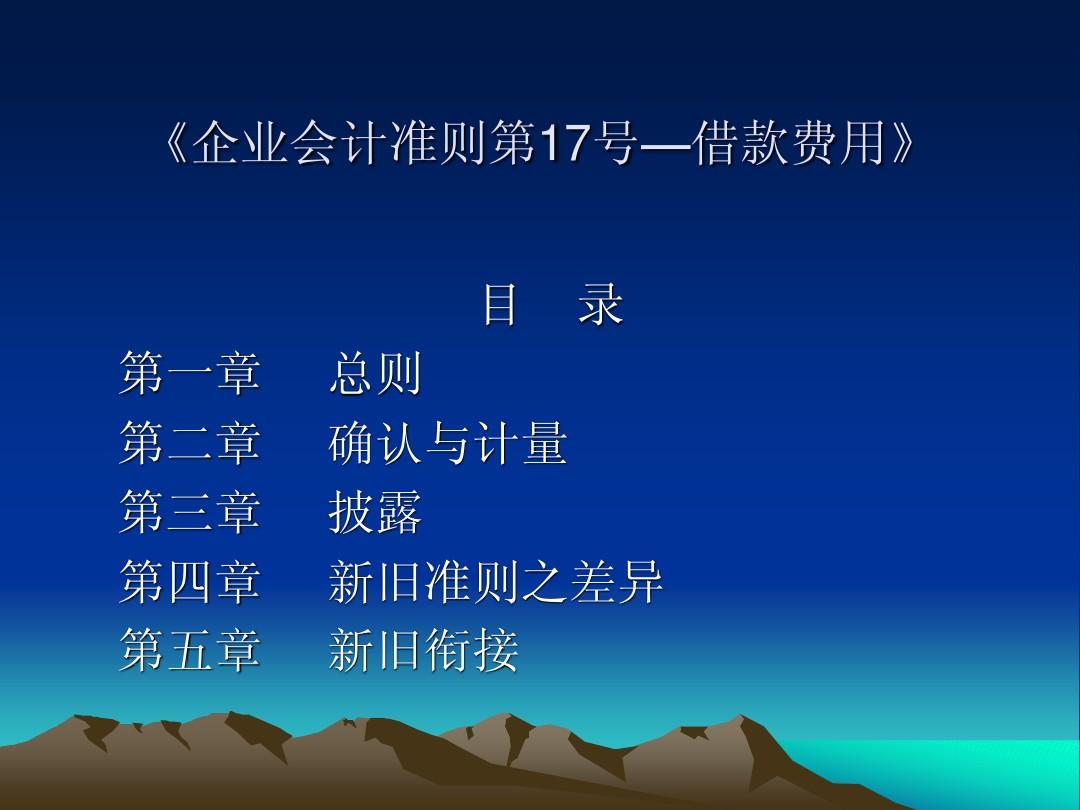 《企业会计准则第17号—借款费用》

目　录

第一章　总则
第二章　确认与计量
第三章　披露
第四章　新旧准则之差异
第五章　新旧衔接